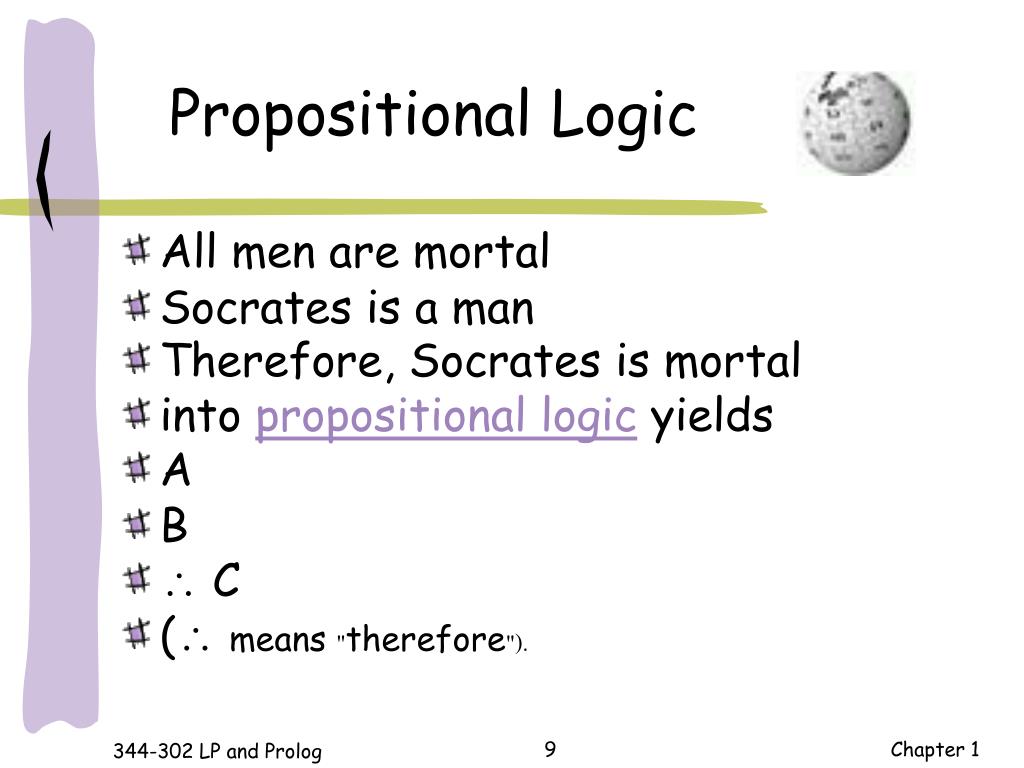 Propositional Logic

All men are mortal
Socrates is a man
Therefore, Socrates is mortal
into propositional logic yields
A
B
$\therefore$ C
($\therefore$ means "therefore").

344-302 LP and Prolog
9
Chapter 1